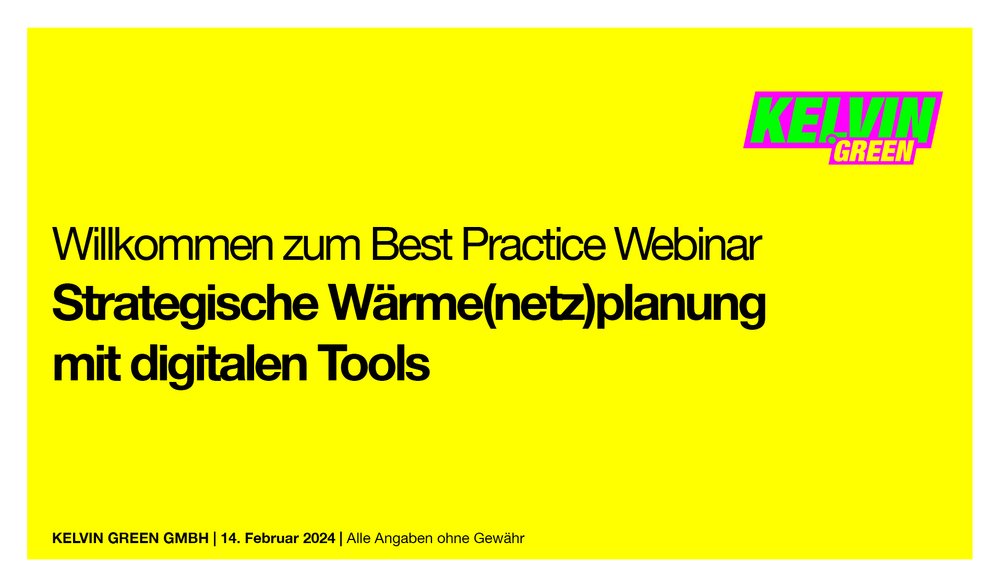 KELVIN GREEN

Willkommen zum Best Practice Webinar

Strategische Wärme(netz)planung mit digitalen Tools

KELVIN GREEN GMBH | 14. Februar 2024 | Alle Angaben ohne Gewähr